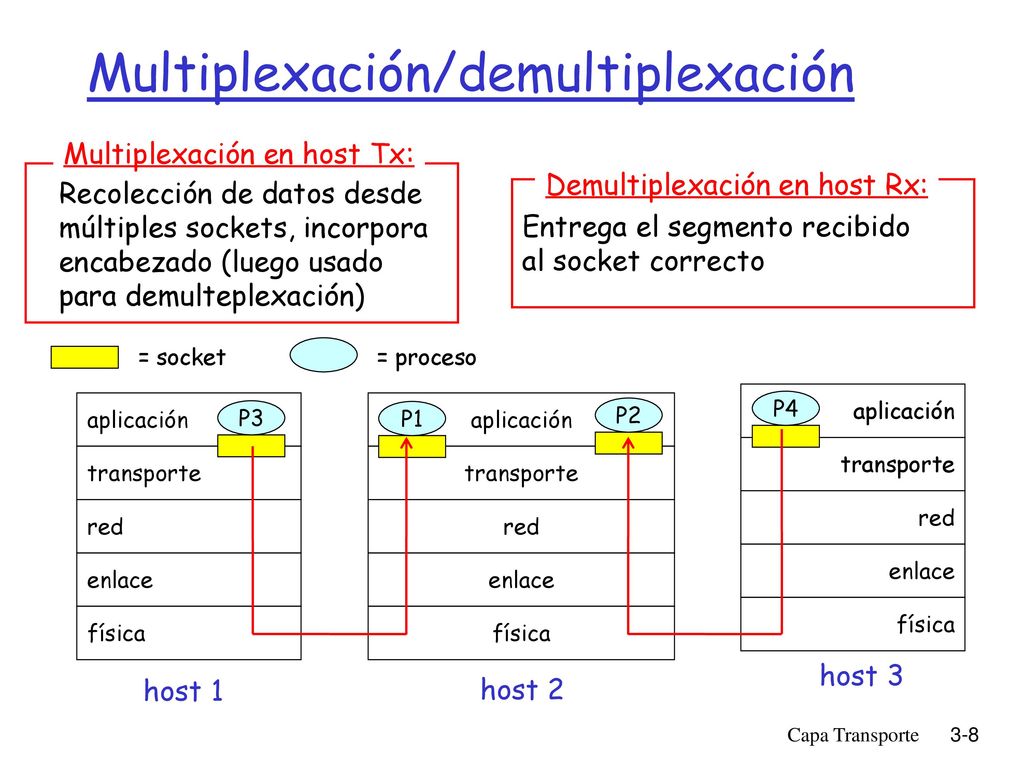 Multiplexación/demultiplexación

Multiplexación en host Tx:

Recolección de datos desde múltiples sockets, incorpora encabezado (luego usado para demulteplexación)

Demultiplexación en host Rx:

Entrega el segmento recibido al socket correcto

= socket

= proceso

aplicación
P3
transporte
red
enlace
física

host 1

P1
aplicación
P2
transporte
red
enlace
física

host 2

P4
aplicación
transporte
red
enlace
física

host 3

Capa Transporte 3-8